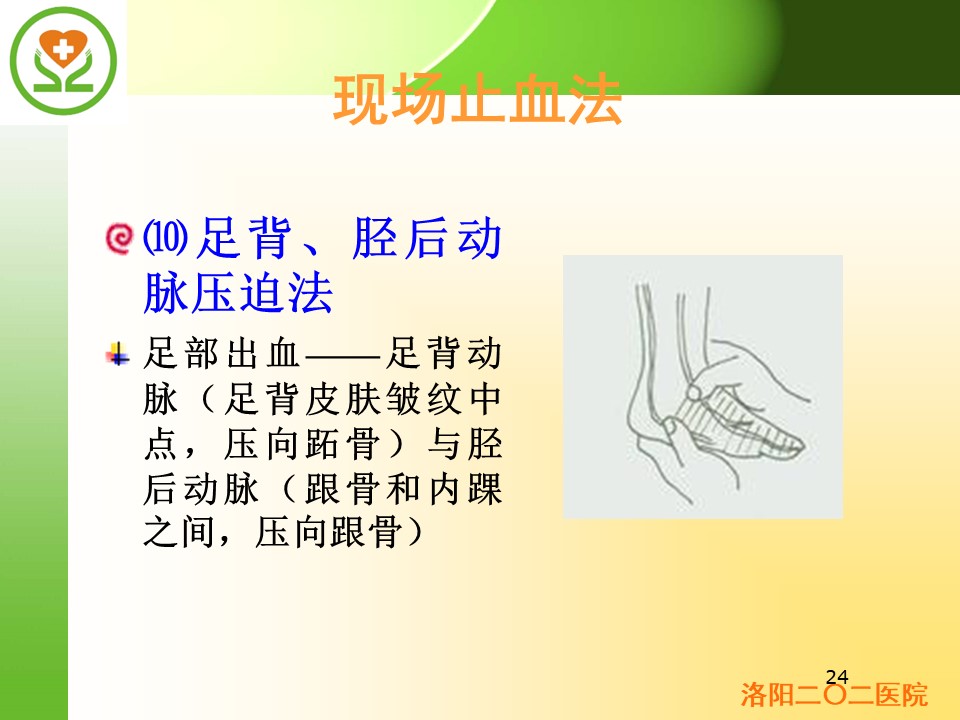 现场止血法

⑽足背、胫后动脉压迫法

足部出血——足背动脉（足背皮肤皱纹中点，压向跖骨）与胫后动脉（跟骨和内踝之间，压向跟骨）

24

洛阳二〇二医院